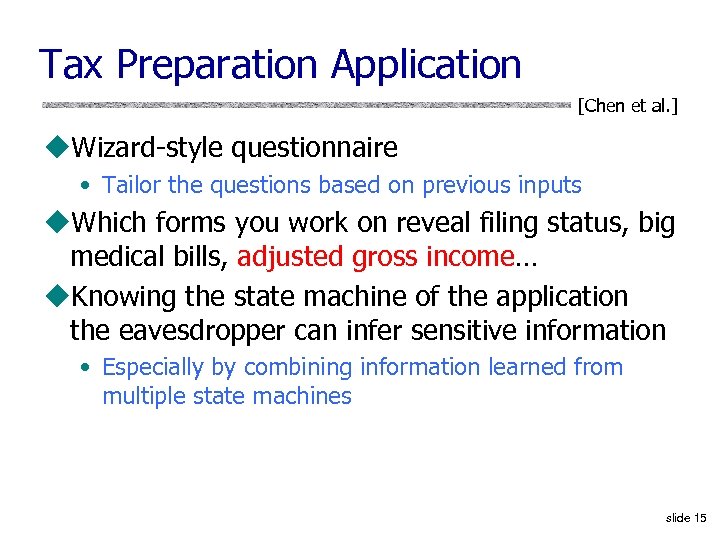 Tax Preparation Application

[Chen et al.]

◆Wizard-style questionnaire

• Tailor the questions based on previous inputs

◆Which forms you work on reveal filing status, big medical bills, adjusted gross income…

◆Knowing the state machine of the application the eavesdropper can infer sensitive information

• Especially by combining information learned from multiple state machines

slide 15